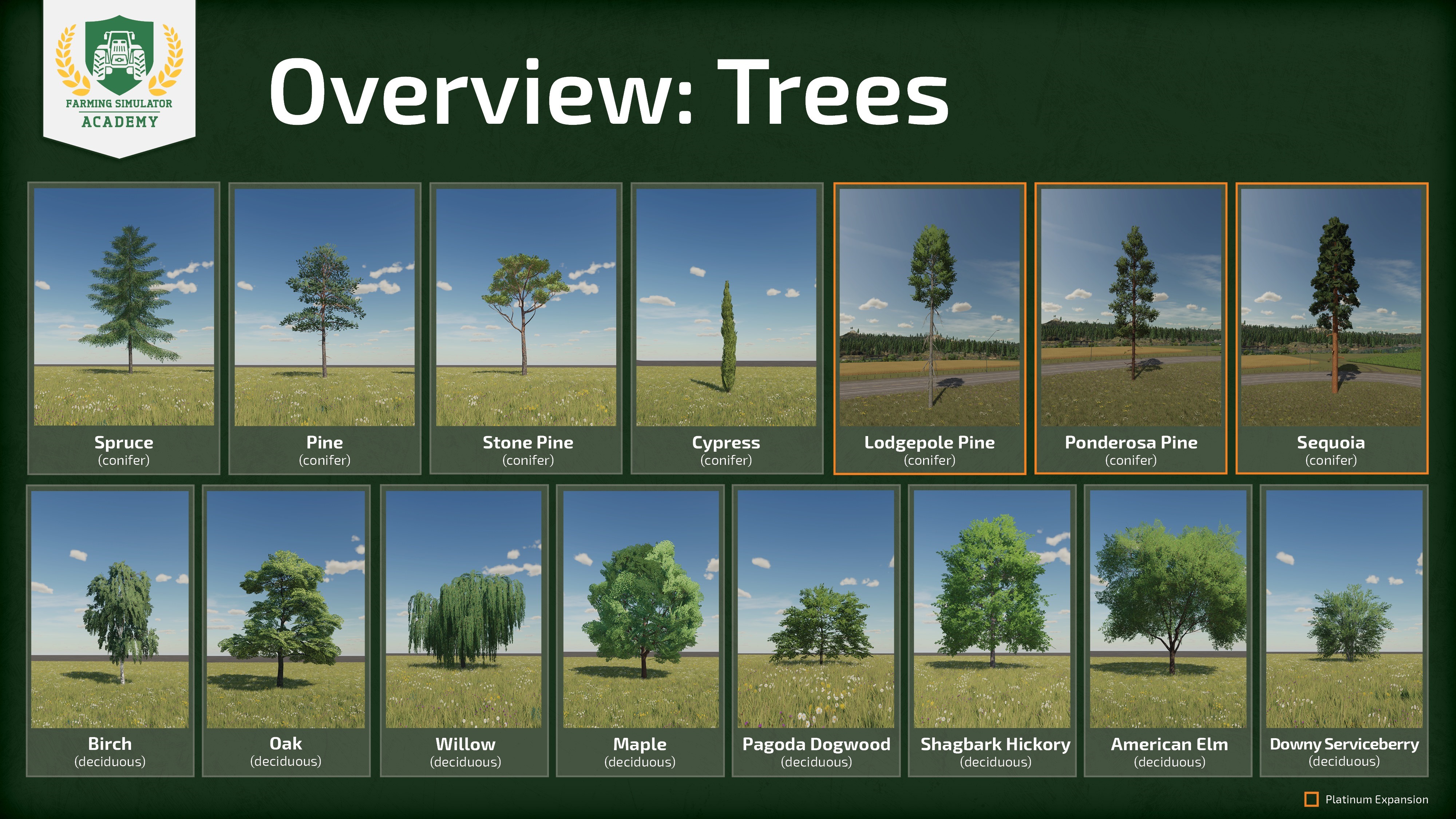 FARMING SIMULATOR ACADEMY

Overview: Trees

Spruce
(conifer)

Pine
(conifer)

Stone Pine
(conifer)

Cypress
(conifer)

Lodgepole Pine
(conifer)

Ponderosa Pine
(conifer)

Sequoia
(conifer)

Birch
(deciduous)

Oak
(deciduous)

Willow
(deciduous)

Maple
(deciduous)

Pagoda Dogwood
(deciduous)

Shagbark Hickory
(deciduous)

American Elm
(deciduous)

Downy Serviceberry
(deciduous)

Platinum Expansion